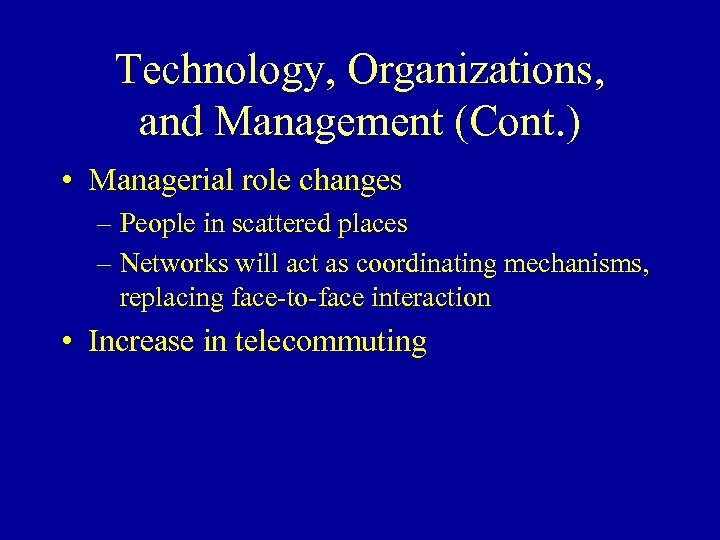 Technology, Organizations, and Management (Cont.)

• Managerial role changes
– People in scattered places
– Networks will act as coordinating mechanisms, replacing face-to-face interaction

• Increase in telecommuting